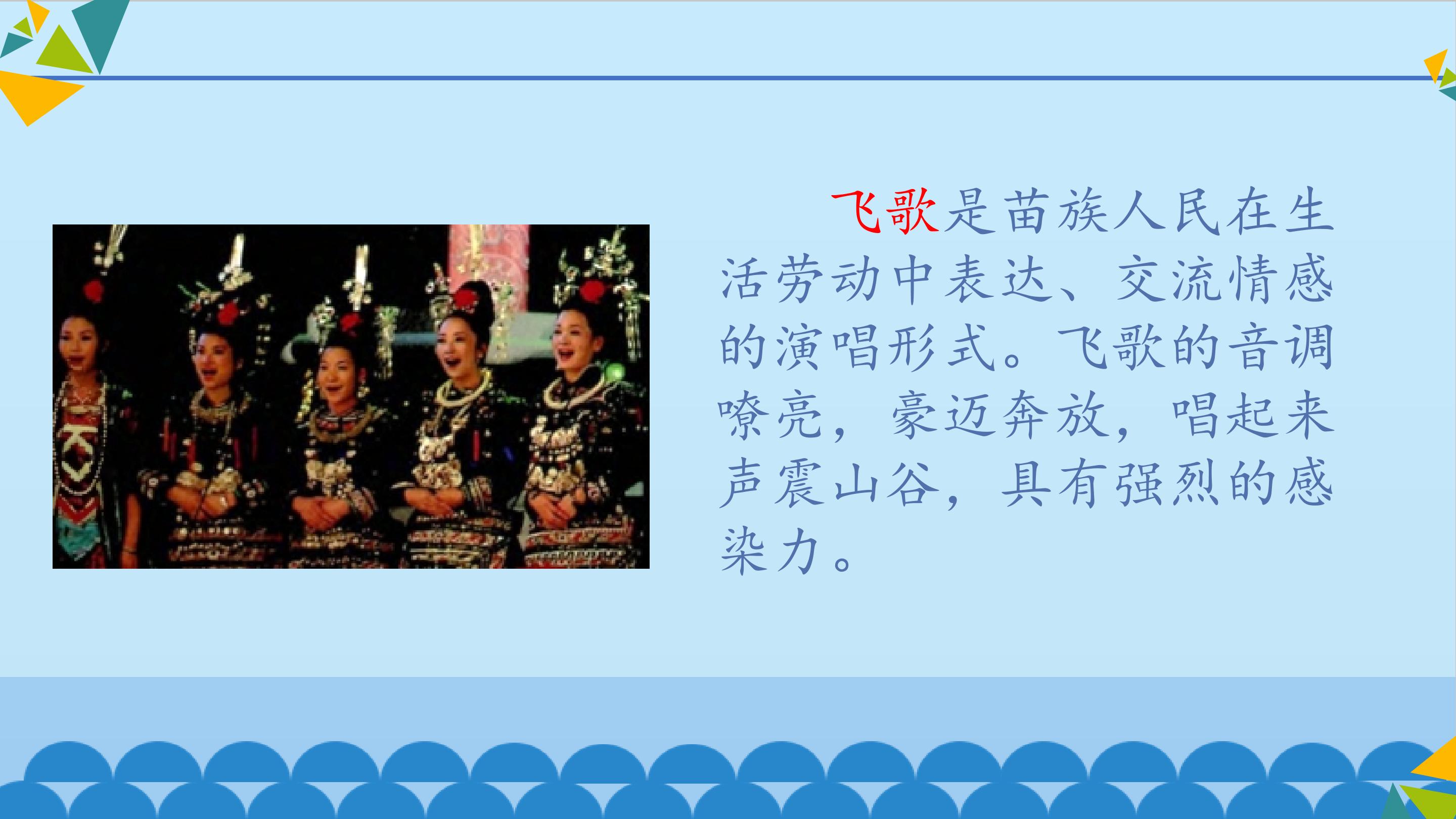 飞歌是苗族人民在生活劳动中表达、交流情感的演唱形式。飞歌的音调嘹亮，豪迈奔放，唱起来声震山谷，具有强烈的感染力。